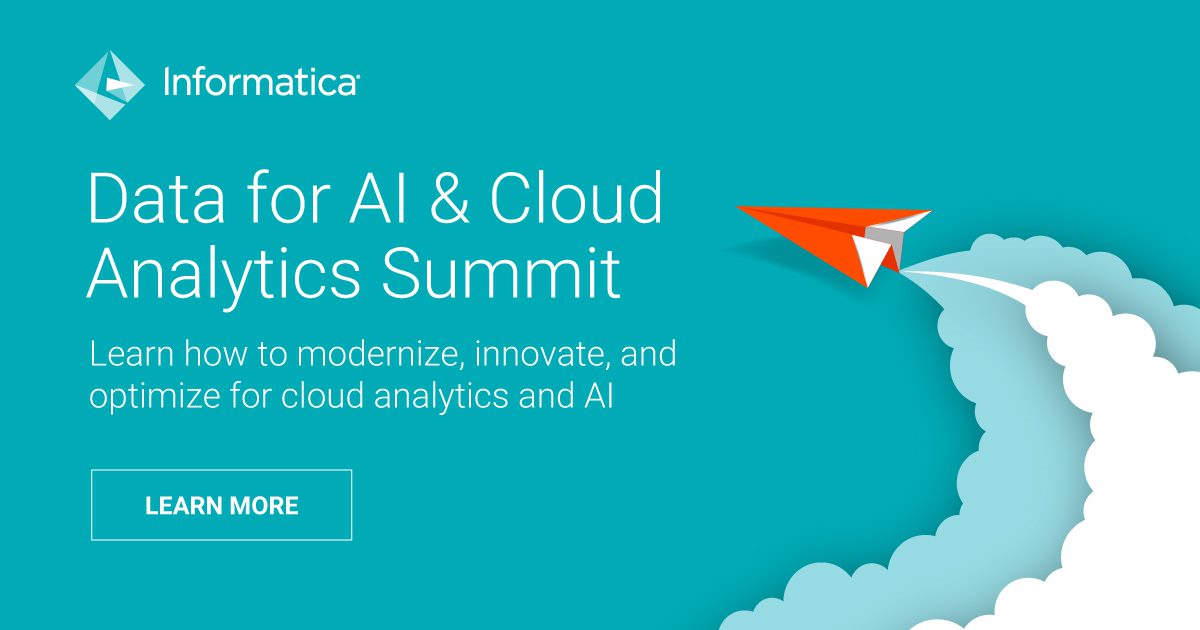 Informatica

Data for AI & Cloud Analytics Summit

Learn how to modernize, innovate, and optimize for cloud analytics and AI

LEARN MORE